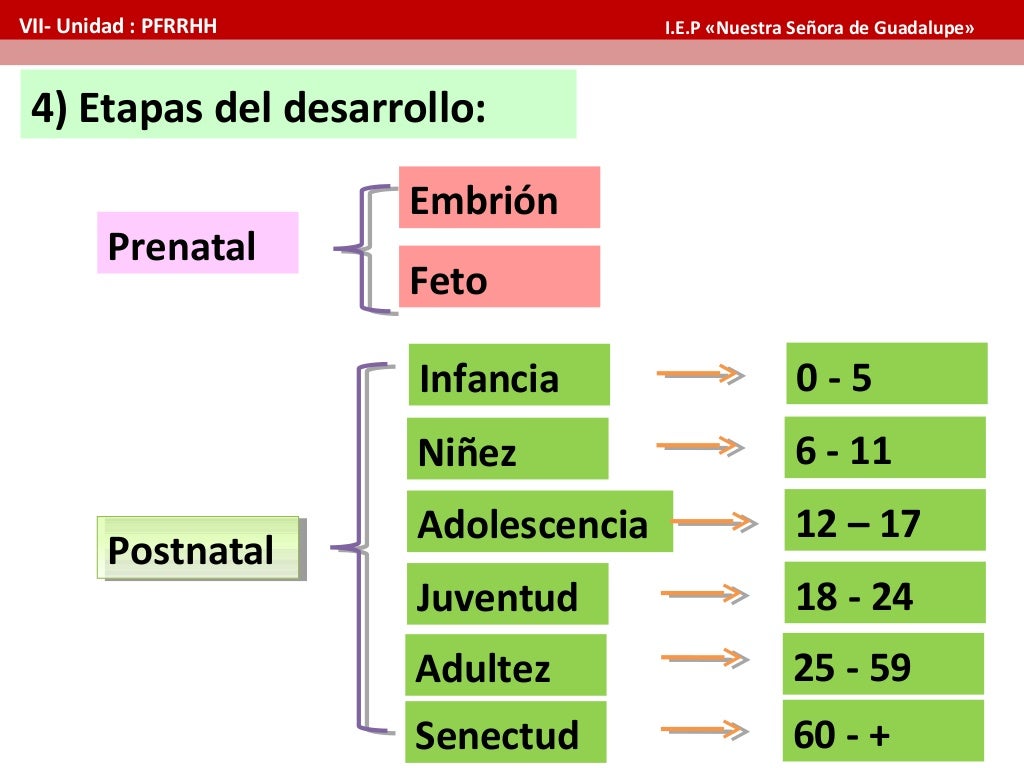 VII- Unidad : PFRRHH

I.E.P «Nuestra Señora de Guadalupe»

4) Etapas del desarrollo:

Prenatal

Embrión

Feto

Postnatal

Infancia

0 - 5

Niñez

6 - 11

Adolescencia

12 – 17

Juventud

18 - 24

Adultez

25 - 59

Senectud

60 - +